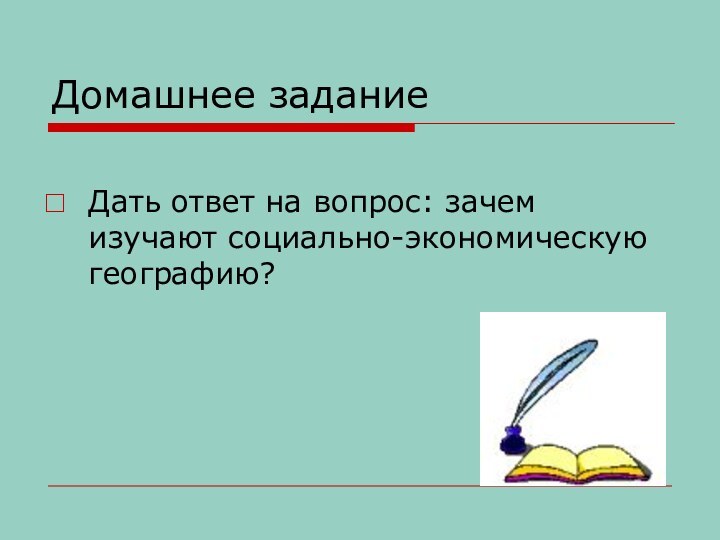 Домашнее задание

Дать ответ на вопрос: зачем изучают социально-экономическую географию?